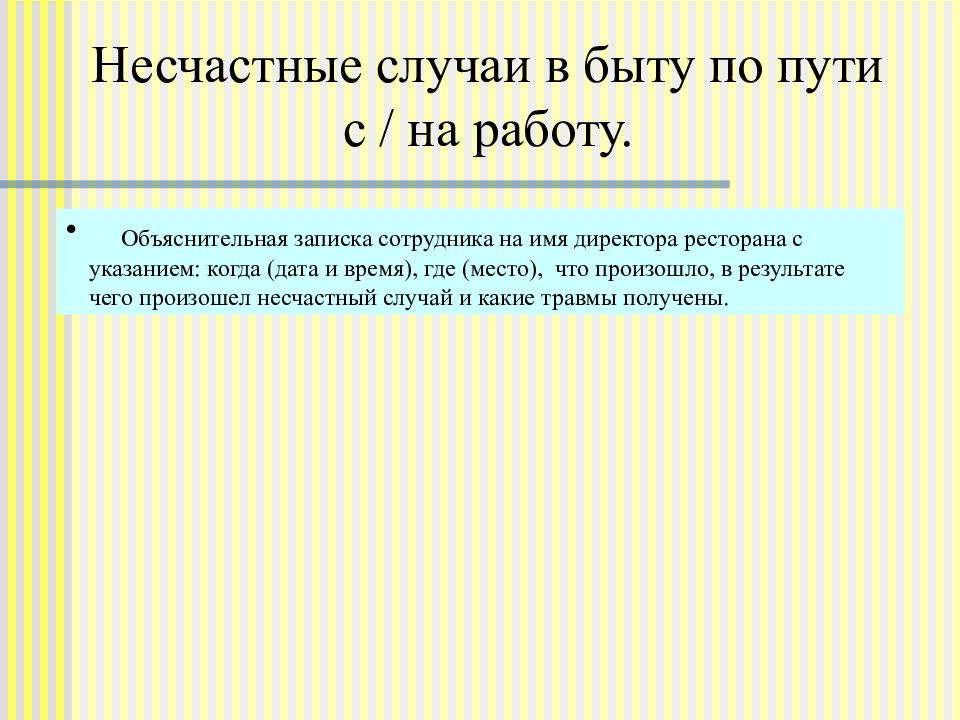 Несчастные случаи в быту по пути с / на работу.

• Объяснительная записка сотрудника на имя директора ресторана с указанием: когда (дата и время), где (место), что произошло, в результате чего произошел несчастный случай и какие травмы получены.